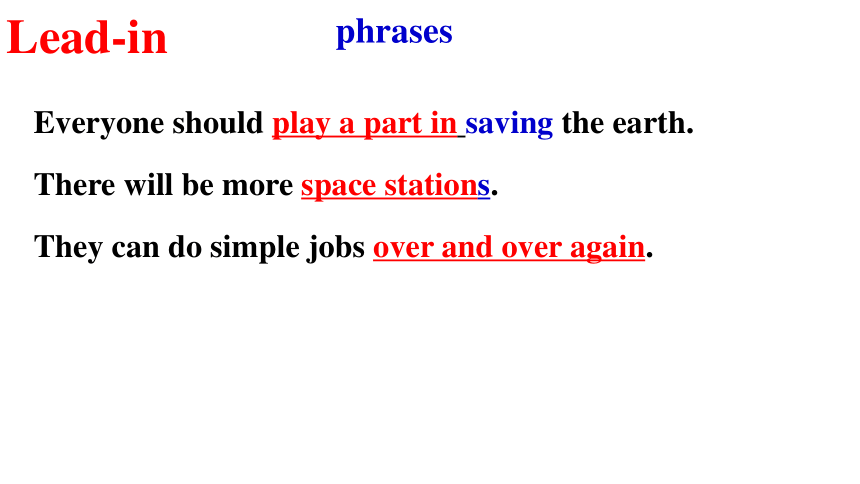 Lead-in phrases

Everyone should play a part in saving the earth.

There will be more space stations.

They can do simple jobs over and over again.